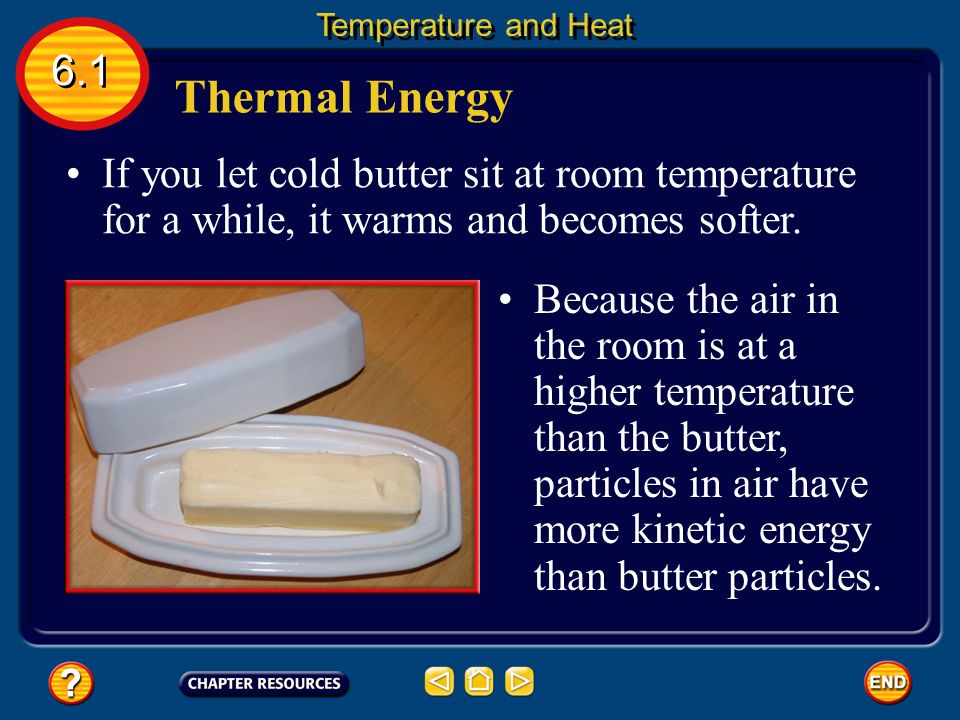 Temperature and Heat

6.1

Thermal Energy

• If you let cold butter sit at room temperature for a while, it warms and becomes softer.

• Because the air in the room is at a higher temperature than the butter, particles in air have more kinetic energy than butter particles.

?

CHAPTER RESOURCES

END